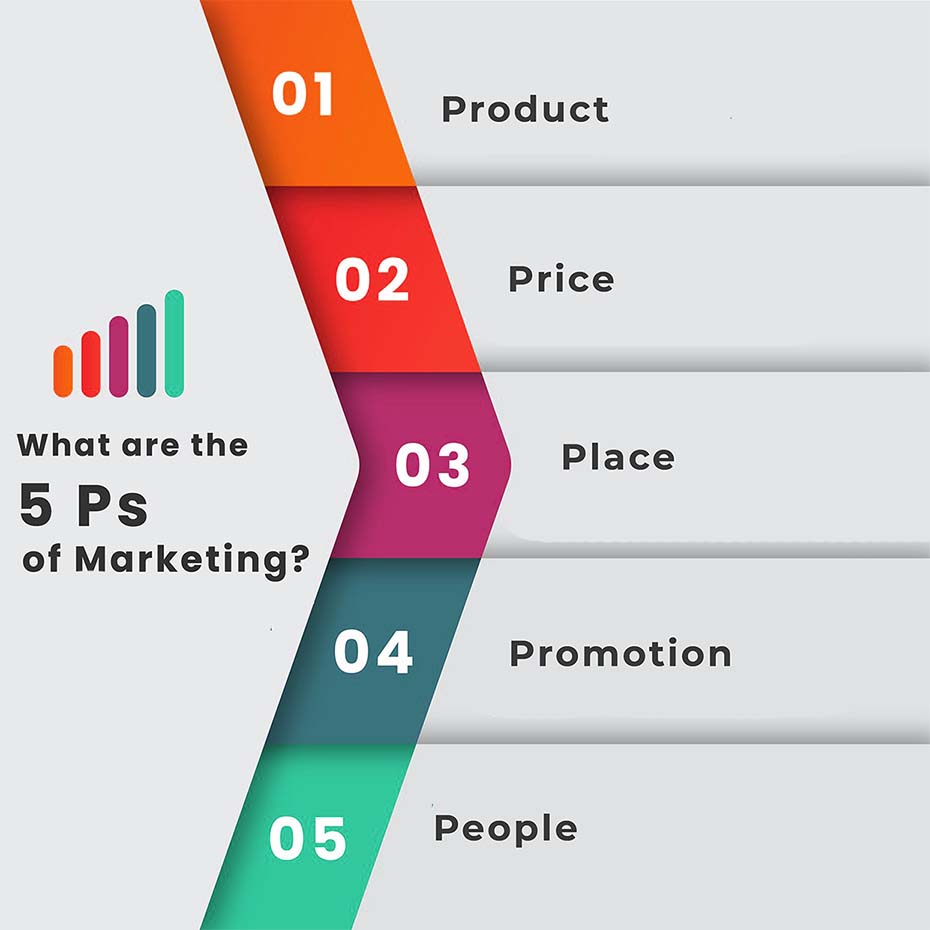 What are the
5 Ps
of Marketing?

01 Product

02 Price

03 Place

04 Promotion

05 People